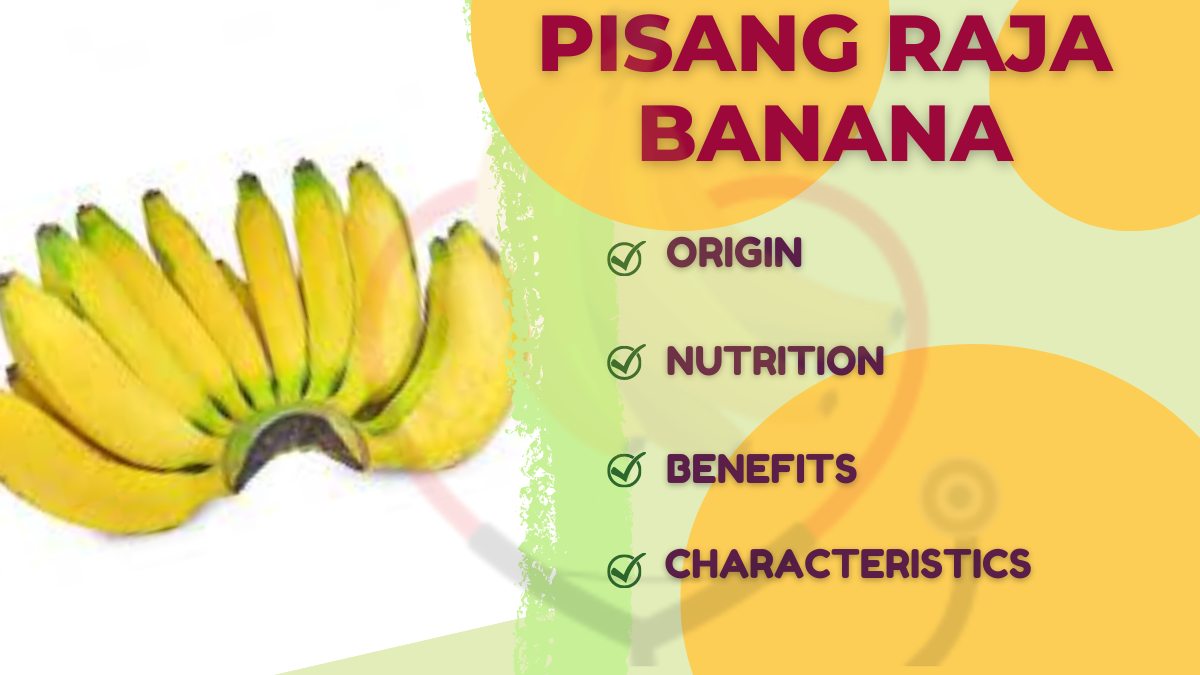 PISANG RAJA BANANA

ORIGIN

NUTRITION

BENEFITS

CHARACTERISTICS